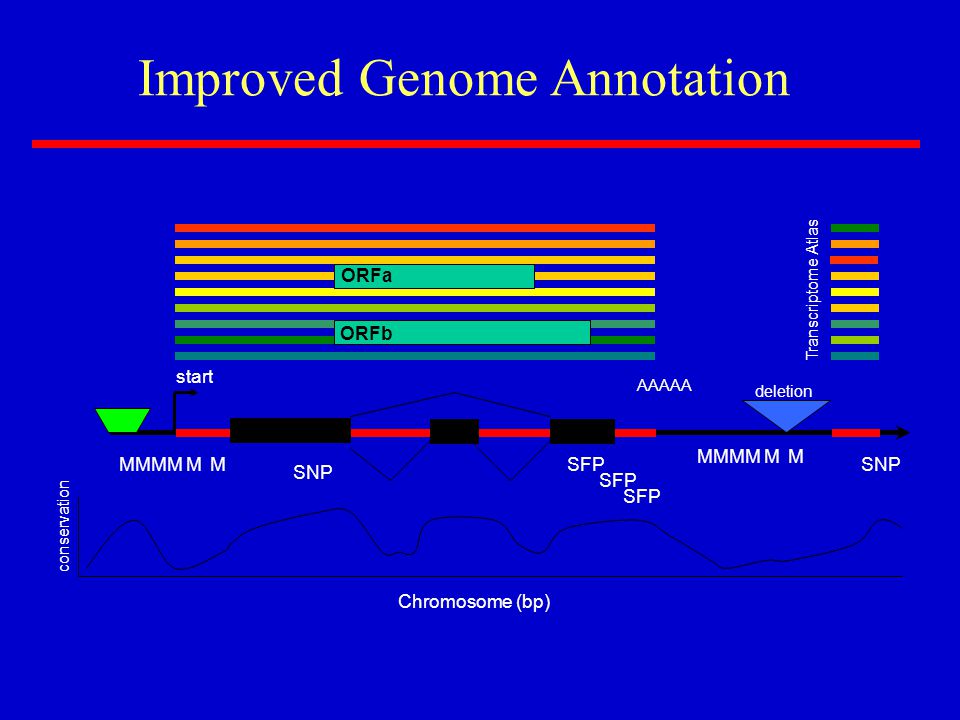 Improved Genome Annotation

ORFa

ORFb

Transcriptome Atlas

start

AAAAA

deletion

MMMM M M

SNP

SFP
SFP
SFP

MMMM M M

SNP

conservation

Chromosome (bp)